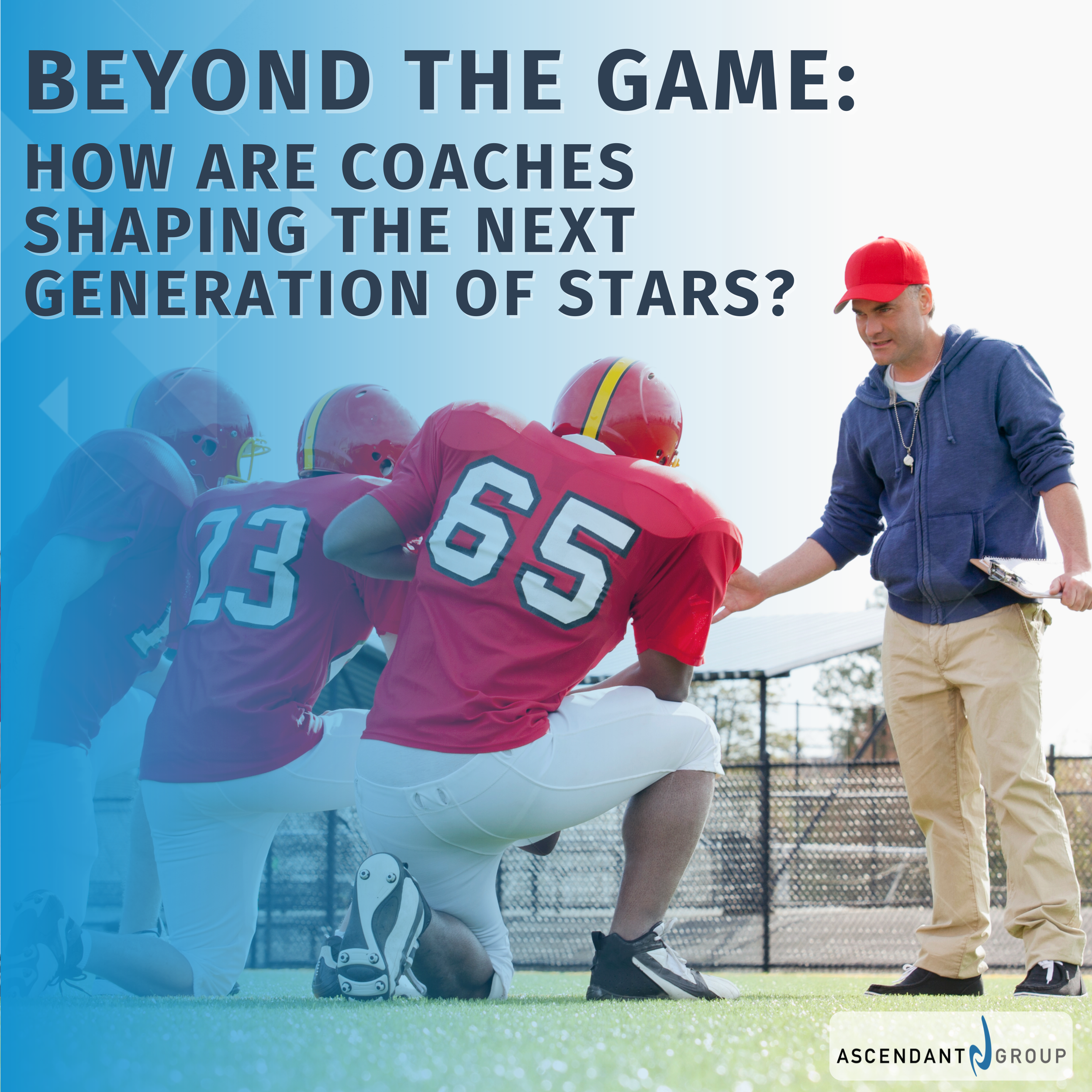 BEYOND THE GAME:

HOW ARE COACHES SHAPING THE NEXT GENERATION OF STARS?

23

65

ASCENDANT GROUP